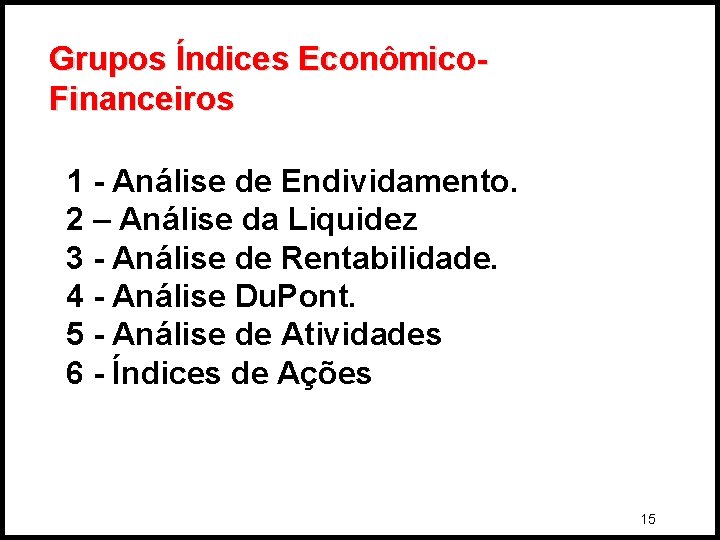 Grupos Índices Econômico-Financeiros

1 - Análise de Endividamento.
2 – Análise da Liquidez
3 - Análise de Rentabilidade.
4 - Análise DuPont.
5 - Análise de Atividades
6 - Índices de Ações

15